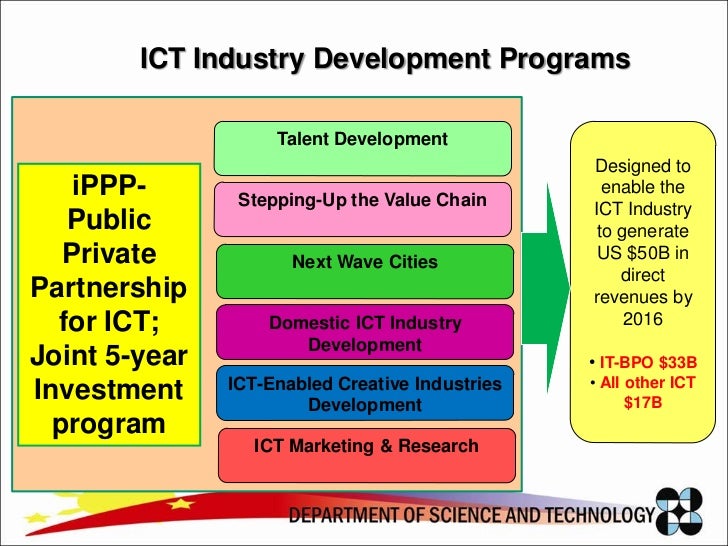 ICT Industry Development Programs

iPPP-
Public
Private
Partnership
for ICT;
Joint 5-year
Investment
program

Talent Development

Stepping-Up the Value Chain

Next Wave Cities

Domestic ICT Industry Development

ICT-Enabled Creative Industries Development

ICT Marketing & Research

Designed to enable the ICT Industry to generate US $50B in direct revenues by 2016

• IT-BPO $33B
• All other ICT $17B

DEPARTMENT OF SCIENCE AND TECHNOLOGY